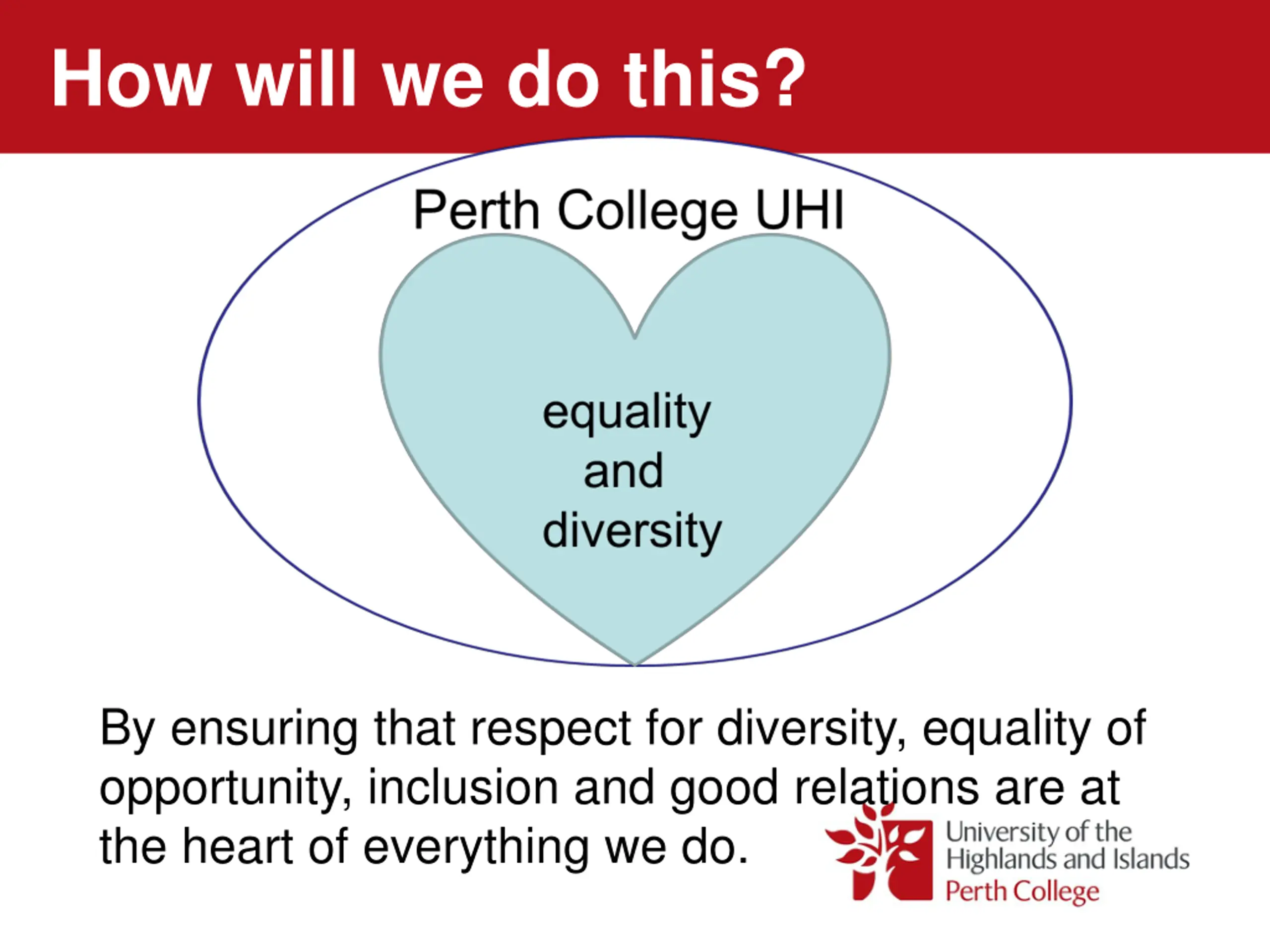 How will we do this?

Perth College UHI

equality and diversity

By ensuring that respect for diversity, equality of opportunity, inclusion and good relations are at the heart of everything we do.

University of the Highlands and Islands
Perth College